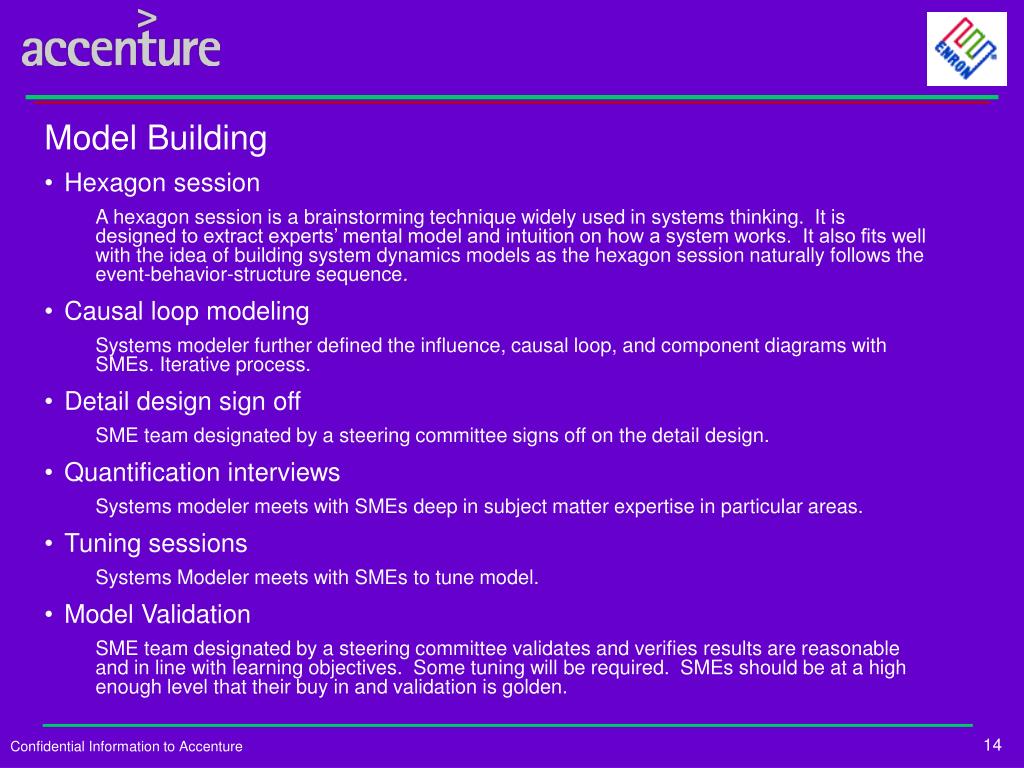 accenture

ENRON

Model Building

• Hexagon session

A hexagon session is a brainstorming technique widely used in systems thinking. It is designed to extract experts' mental model and intuition on how a system works. It also fits well with the idea of building system dynamics models as the hexagon session naturally follows the event-behavior-structure sequence.

• Causal loop modeling

Systems modeler further defined the influence, causal loop, and component diagrams with SMEs. Iterative process.

• Detail design sign off

SME team designated by a steering committee signs off on the detail design.

• Quantification interviews

Systems modeler meets with SMEs deep in subject matter expertise in particular areas.

• Tuning sessions

Systems Modeler meets with SMEs to tune model.

• Model Validation

SME team designated by a steering committee validates and verifies results are reasonable and in line with learning objectives. Some tuning will be required. SMEs should be at a high enough level that their buy in and validation is golden.

Confidential Information to Accenture

14